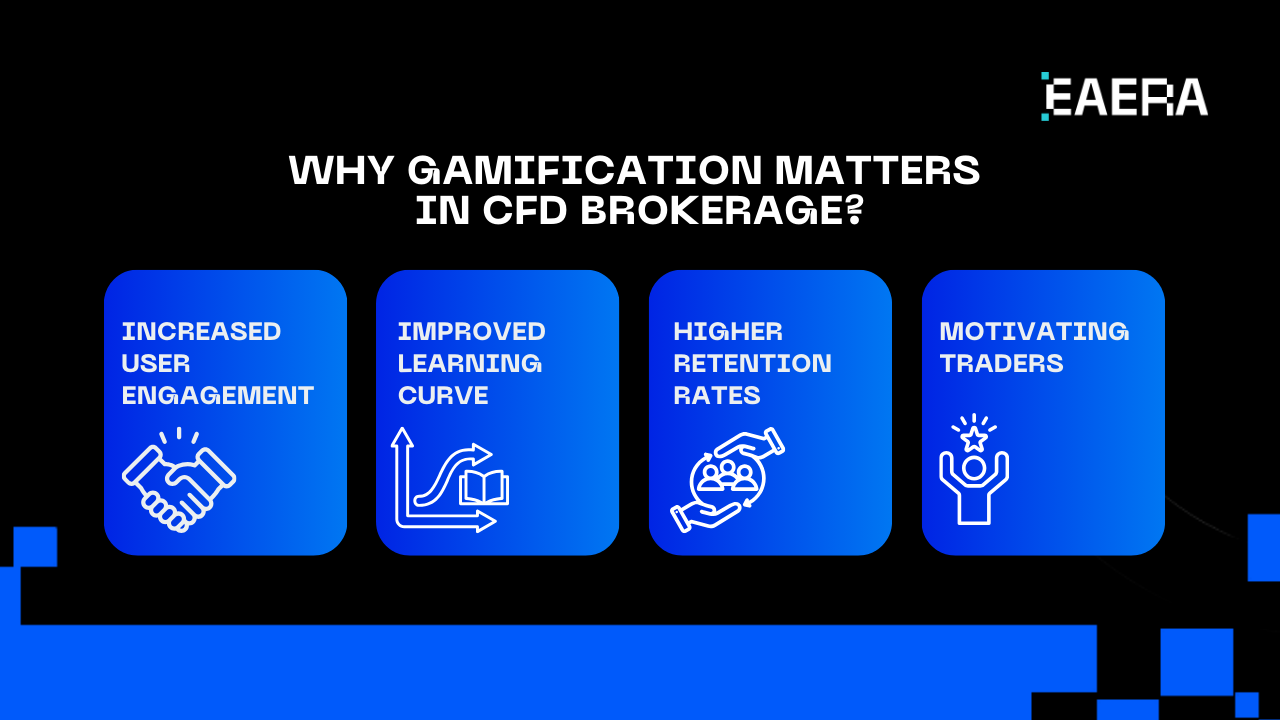 EAERA

WHY GAMIFICATION MATTERS IN CFD BROKERAGE?

INCREASED USER ENGAGEMENT

IMPROVED LEARNING CURVE

HIGHER RETENTION RATES

MOTIVATING TRADERS